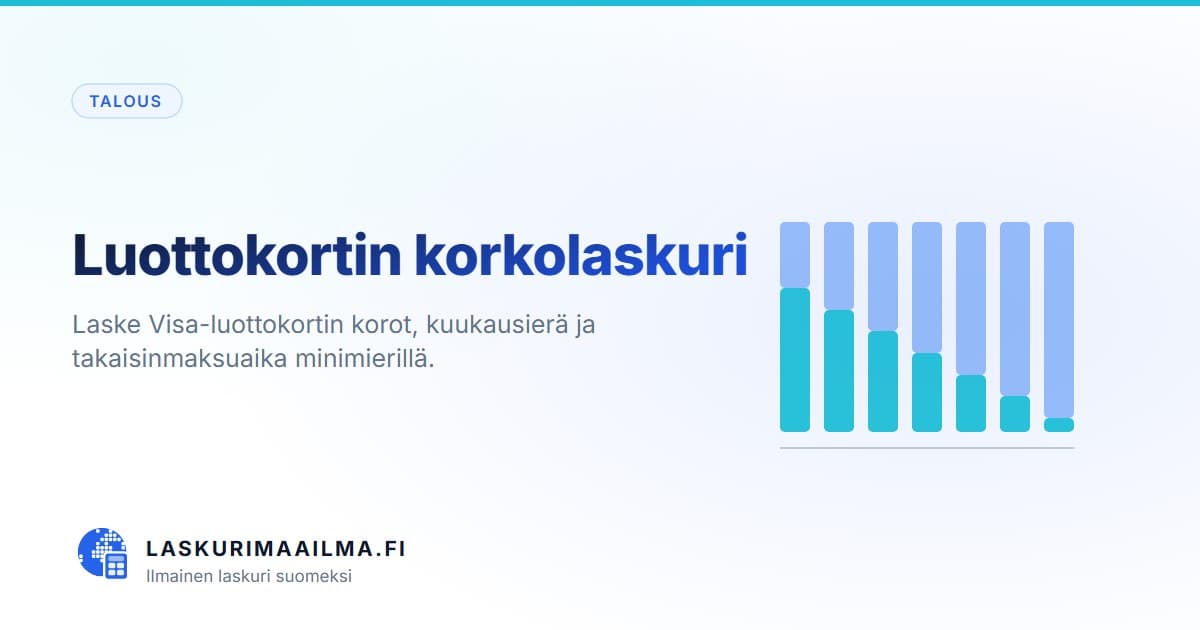 TALOUS

Luottokortin korkolaskuri

Laske Visa-luottokortin korot, kuukausierä ja takaisinmaksuaika minimierillä.

LASKURIMAAILMA.FI
Ilmainen laskuri suomeksi